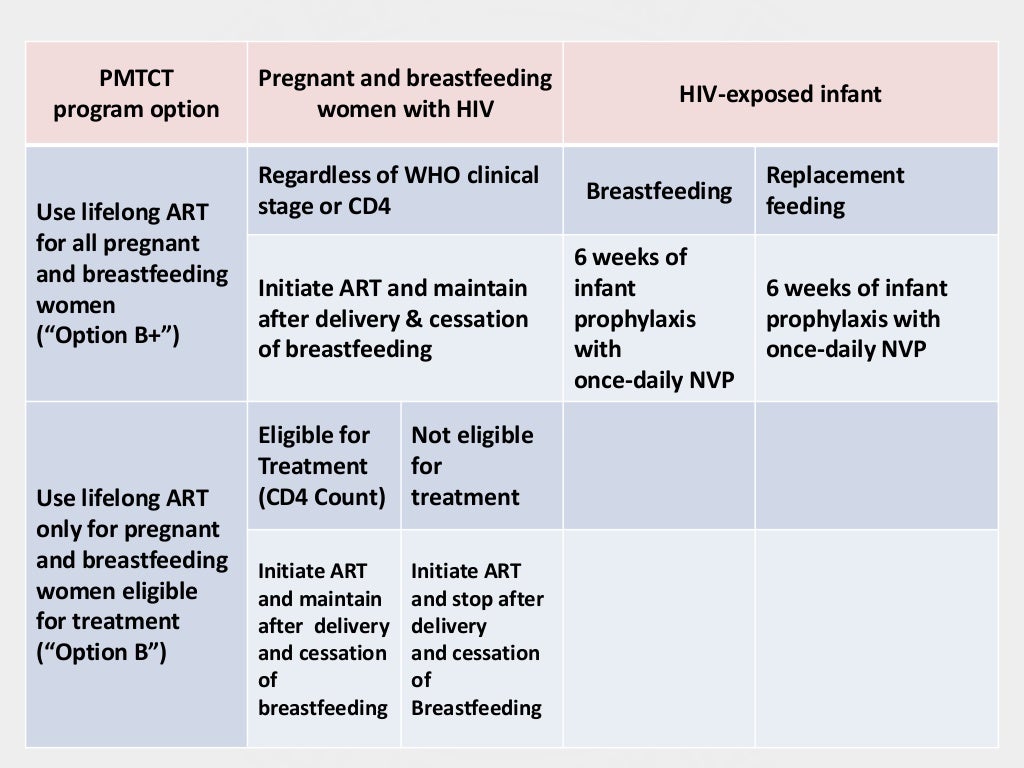 | PMTCT program option | Pregnant and breastfeeding women with HIV | | HIV-exposed infant | |
|---|---|---|---|---|
| Use lifelong ART for all pregnant and breastfeeding women (“Option B+”) | Regardless of WHO clinical stage or CD4 | | Breastfeeding | Replacement feeding |
| | Initiate ART and maintain after delivery & cessation of breastfeeding | | 6 weeks of infant prophylaxis with once-daily NVP | 6 weeks of infant prophylaxis with once-daily NVP |
| Use lifelong ART only for pregnant and breastfeeding women eligible for treatment (“Option B”) | Eligible for Treatment (CD4 Count) | Not eligible for treatment | | |
| | Initiate ART and maintain after delivery and cessation of breastfeeding | Initiate ART and stop after delivery and cessation of Breastfeeding | | |